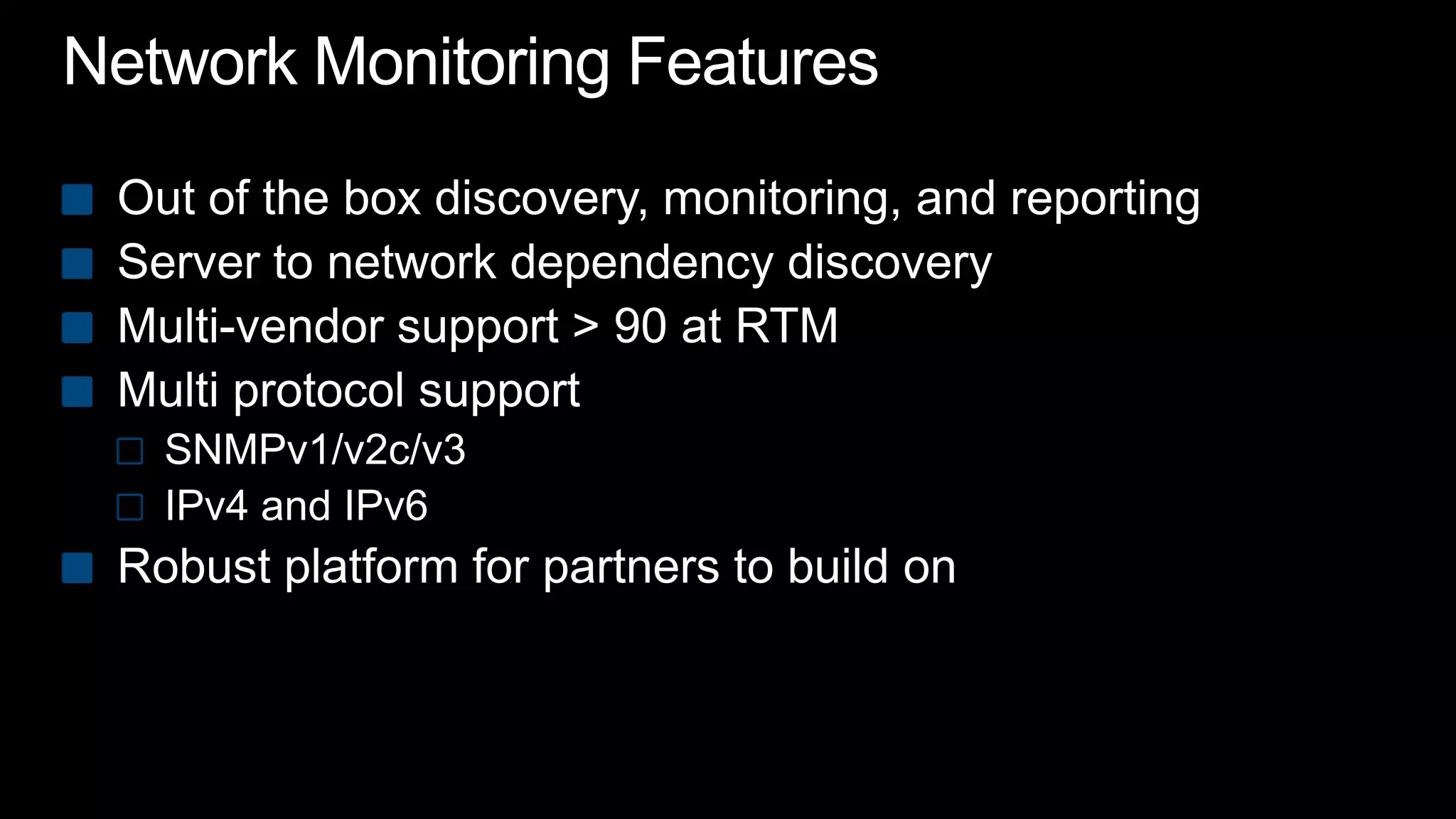 Network Monitoring Features

Out of the box discovery, monitoring, and reporting

Server to network dependency discovery

Multi-vendor support > 90 at RTM

Multi protocol support

SNMPv1/v2c/v3

IPv4 and IPv6

Robust platform for partners to build on